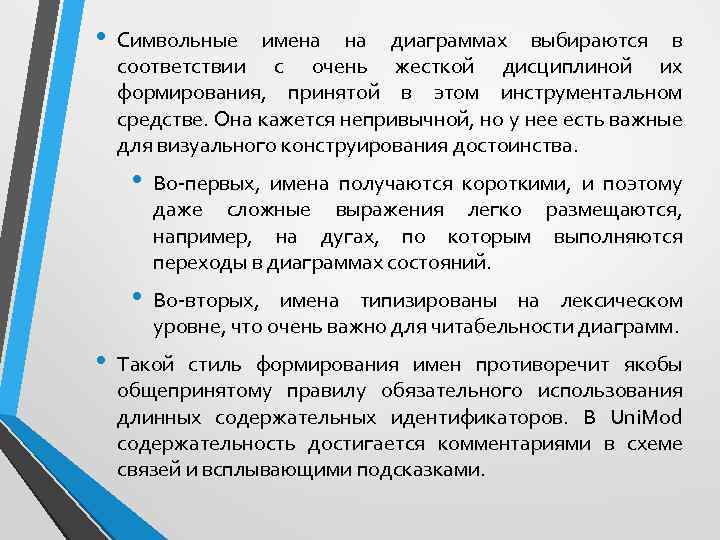 • Символьные имена на диаграммах выбираются в соответствии с очень жесткой дисциплиной их формирования, принятой в этом инструментальном средстве. Она кажется непривычной, но у нее есть важные для визуального конструирования достоинства.

• Во-первых, имена получаются короткими, и поэтому даже сложные выражения легко размещаются, например, на дугах, по которым выполняются переходы в диаграммах состояний.

• Во-вторых, имена типизированы на лексическом уровне, что очень важно для читабельности диаграмм.

• Такой стиль формирования имен противоречит якобы общепринятому правилу обязательного использования длинных содержательных идентификаторов. В UniMod содержательность достигается комментариями в схеме связей и всплывающими подсказками.